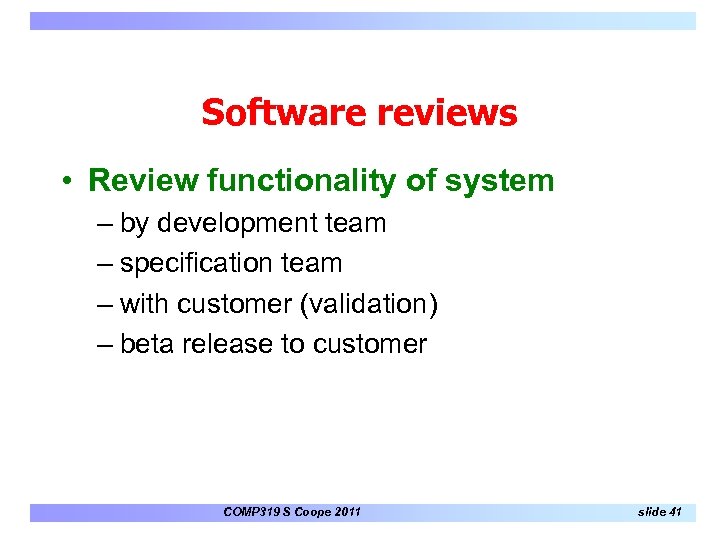 Software reviews

• Review functionality of system
– by development team
– specification team
– with customer (validation)
– beta release to customer

COMP319 S Coope 2011

slide 41